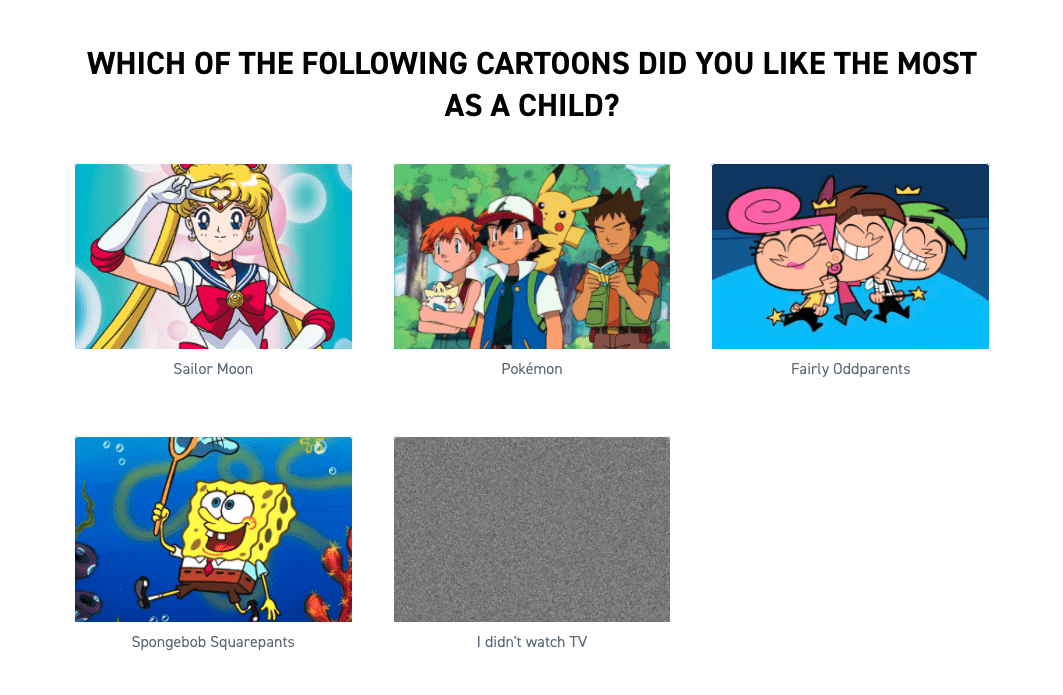 WHICH OF THE FOLLOWING CARTOONS DID YOU LIKE THE MOST AS A CHILD?

Sailor Moon

Pokémon

Fairly Oddparents

Spongebob Squarepants

I didn't watch TV